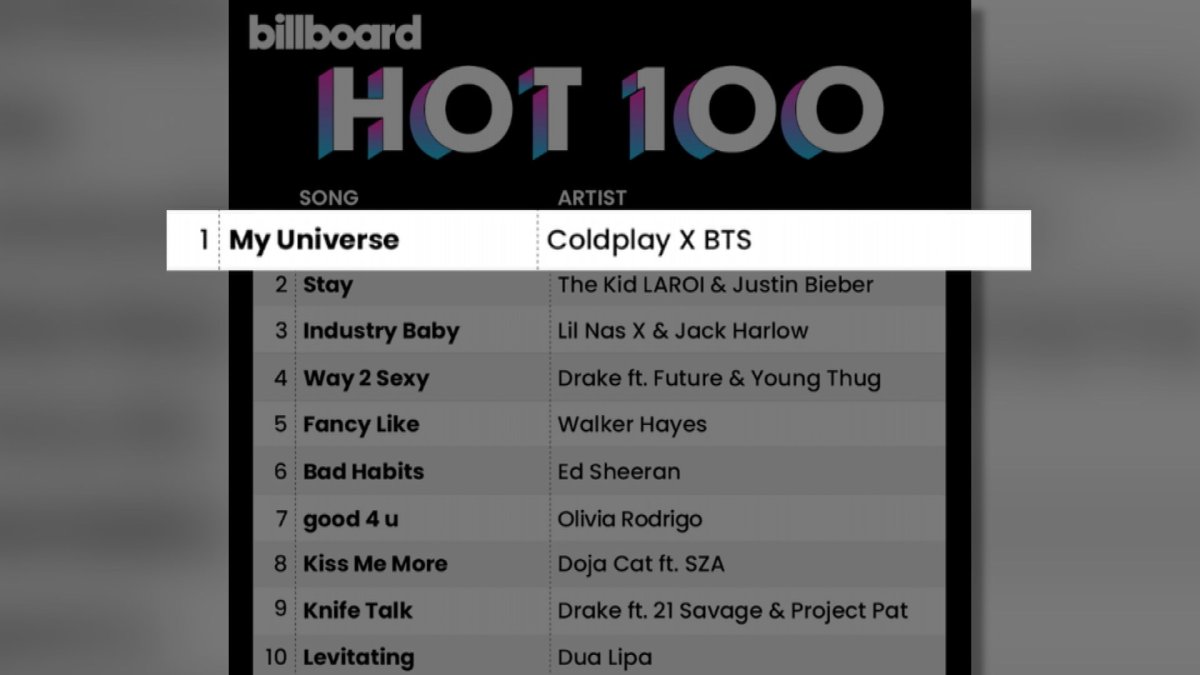 billboard
HOT 100

| | SONG | ARTIST |
|---|---|---|
| 1 | My Universe | Coldplay X BTS |
| 2 | Stay | The Kid LAROI & Justin Bieber |
| 3 | Industry Baby | Lil Nas X & Jack Harlow |
| 4 | Way 2 Sexy | Drake ft. Future & Young Thug |
| 5 | Fancy Like | Walker Hayes |
| 6 | Bad Habits | Ed Sheeran |
| 7 | good 4 u | Olivia Rodrigo |
| 8 | Kiss Me More | Doja Cat ft. SZA |
| 9 | Knife Talk | Drake ft. 21 Savage & Project Pat |
| 10 | Levitating | Dua Lipa |